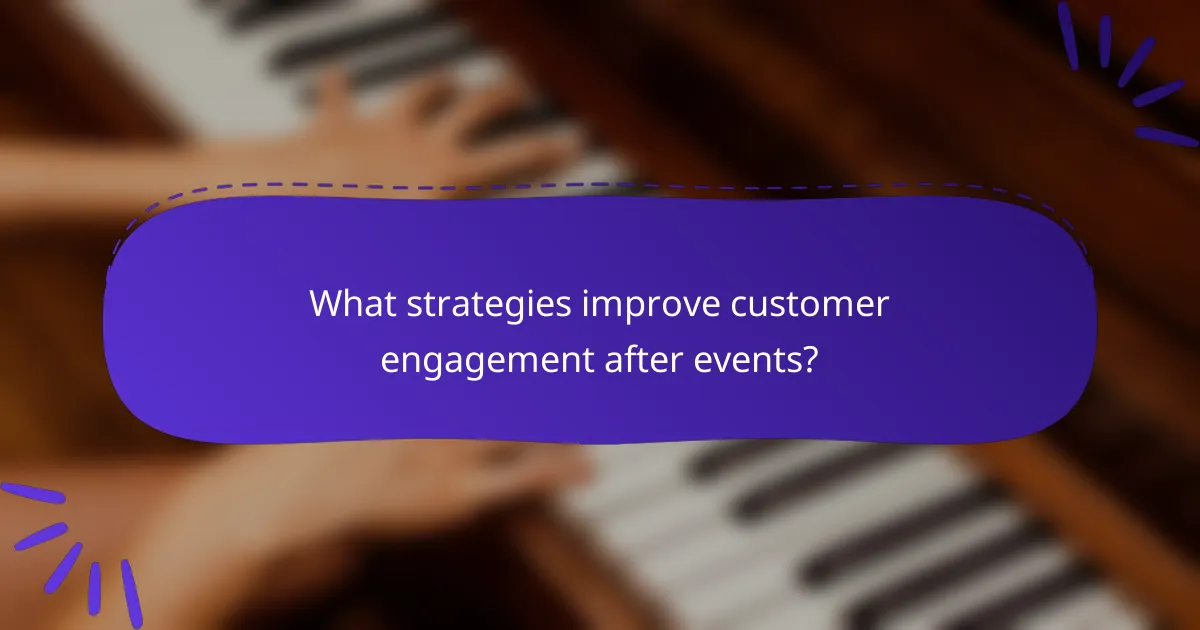 What strategies improve customer engagement after events?